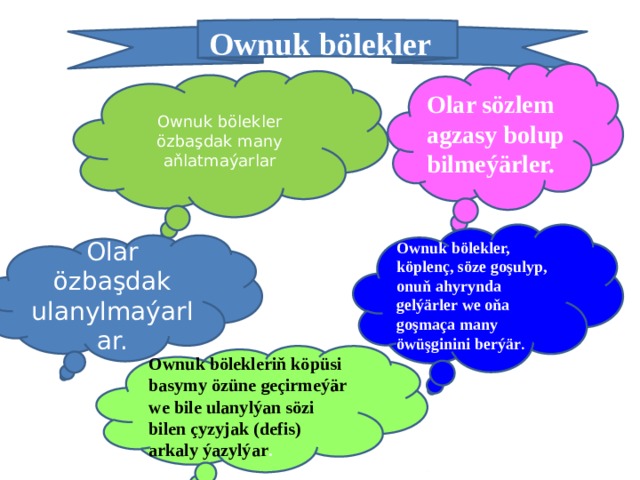 Ownuk bölekler

Ownuk bölekler özbaşdak many aňlatmaýarlar

Olar sözlem agzasy bolup bilmeýärler.

Olar özbaşdak ulanylmaýarlar.

Ownuk bölekler, köplenç, söze goşulyp, onuň ahyrynda gelýärler we oňa goşmaça many öwüşginini berýär.

Ownuk bölekleriň köpüsi basymy özüne geçirmeýär we bile ulanylýan sözi bilen çyzyjak (defis) arkaly ýazylýar.